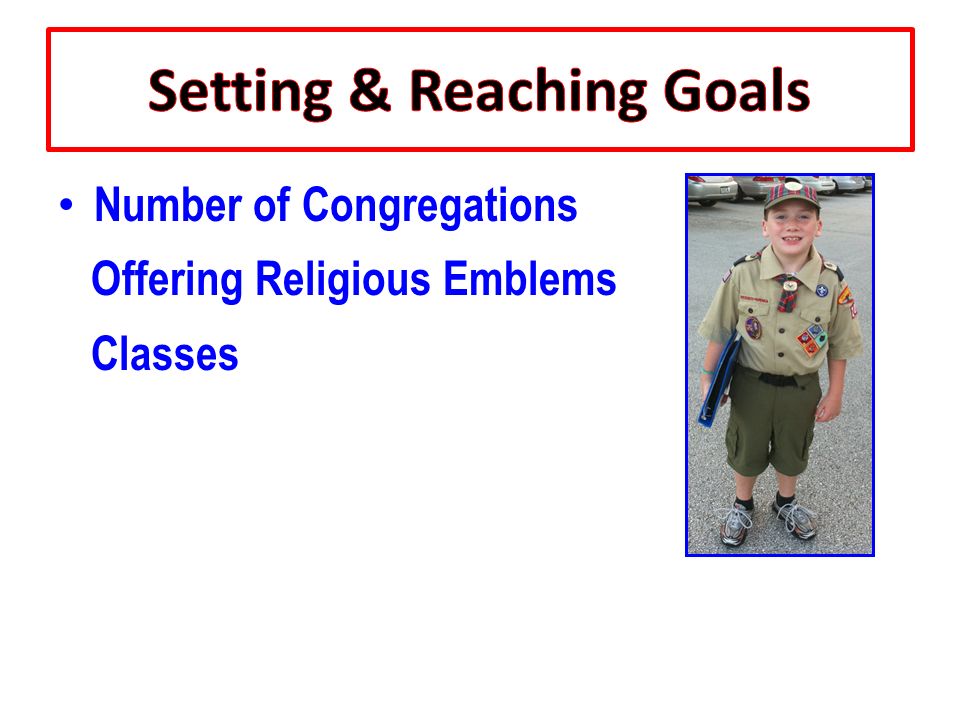 Setting & Reaching Goals

• Number of Congregations Offering Religious Emblems Classes